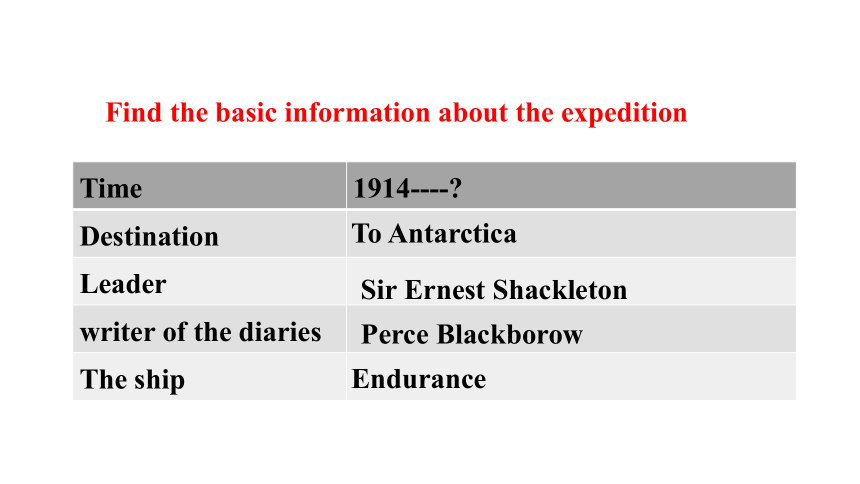 Find the basic information about the expedition

| Time | 1914----? |
|---|---|
| Destination | To Antarctica |
| Leader | Sir Ernest Shackleton |
| writer of the diaries | Perce Blackborow |
| The ship | Endurance |